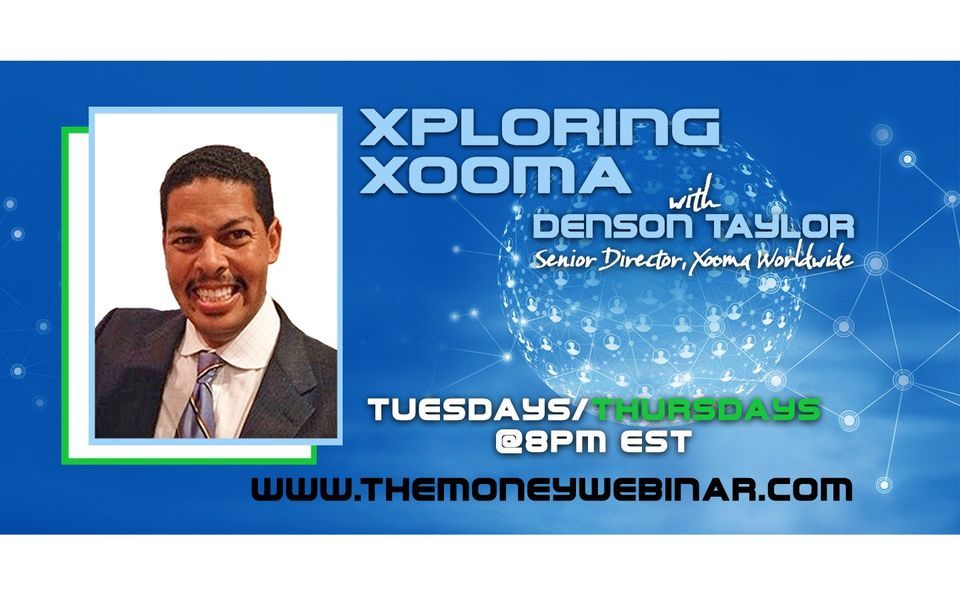 XPLORING XOOMA

with DENSON TAYLOR
Senior Director, Xooma Worldwide

TUESDAYS/THURSDAYS
@8PM EST

WWW.THEMONEYWEBINAR.COM